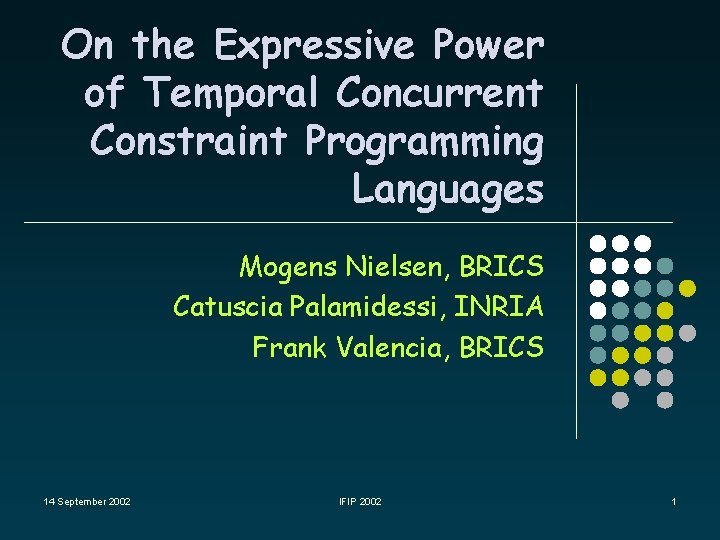 On the Expressive Power of Temporal Concurrent Constraint Programming Languages

Mogens Nielsen, BRICS
Catuscia Palamidessi, INRIA
Frank Valencia, BRICS

14 September 2002

IFIP 2002

1